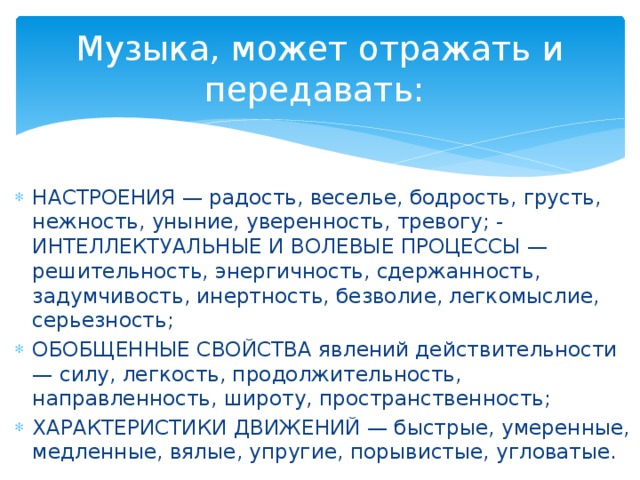 Музыка, может отражать и передавать:

* НАСТРОЕНИЯ — радость, веселье, бодрость, грусть, нежность, уныние, уверенность, тревогу; - ИНТЕЛЛЕКТУАЛЬНЫЕ И ВОЛЕВЫЕ ПРОЦЕССЫ — решительность, энергичность, сдержанность, задумчивость, инертность, безволие, легкомыслие, серьезность;
* ОБОБЩЕННЫЕ СВОЙСТВА явлений действительности — силу, легкость, продолжительность, направленность, широту, пространственность;
* ХАРАКТЕРИСТИКИ ДВИЖЕНИЙ — быстрые, умеренные, медленные, вялые, упругие, порывистые, угловатые.